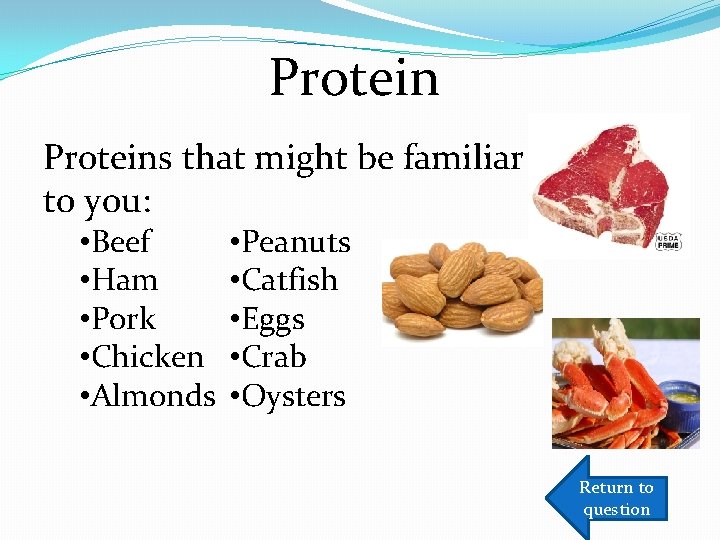 Protein

Proteins that might be familiar to you:

•Beef
•Ham
•Pork
•Chicken
•Almonds

•Peanuts
•Catfish
•Eggs
•Crab
•Oysters

USDA PRIME

Return to question